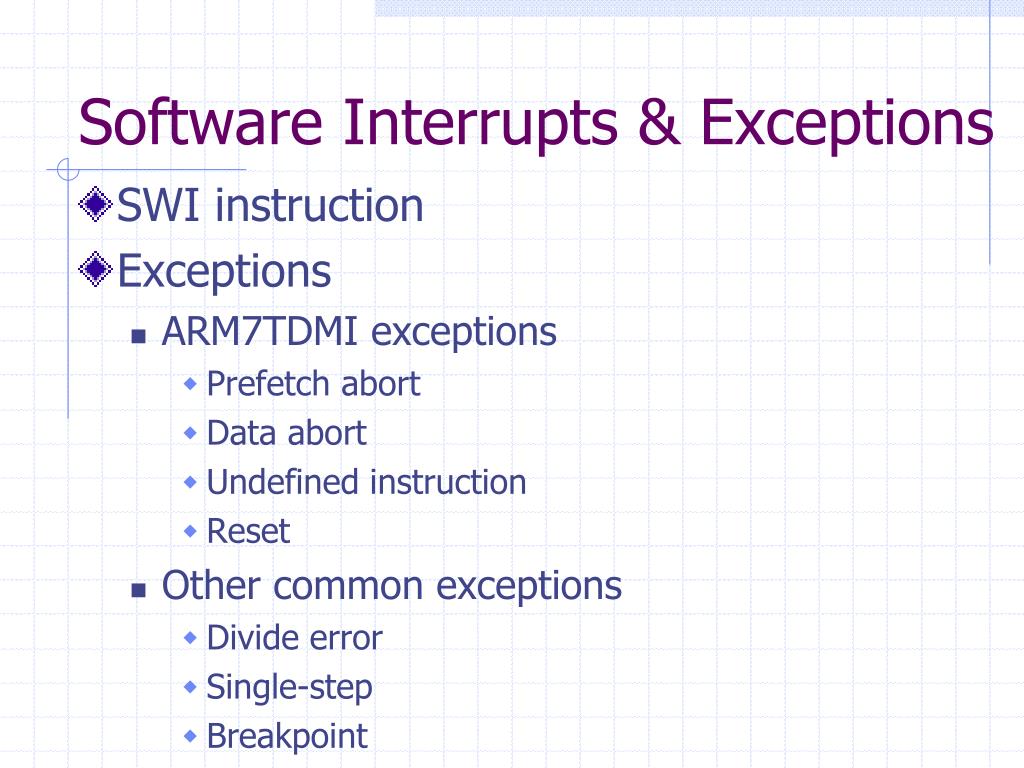 Software Interrupts & Exceptions

SWI instruction

Exceptions

ARM7TDMI exceptions

Prefetch abort

Data abort

Undefined instruction

Reset

Other common exceptions

Divide error

Single-step

Breakpoint